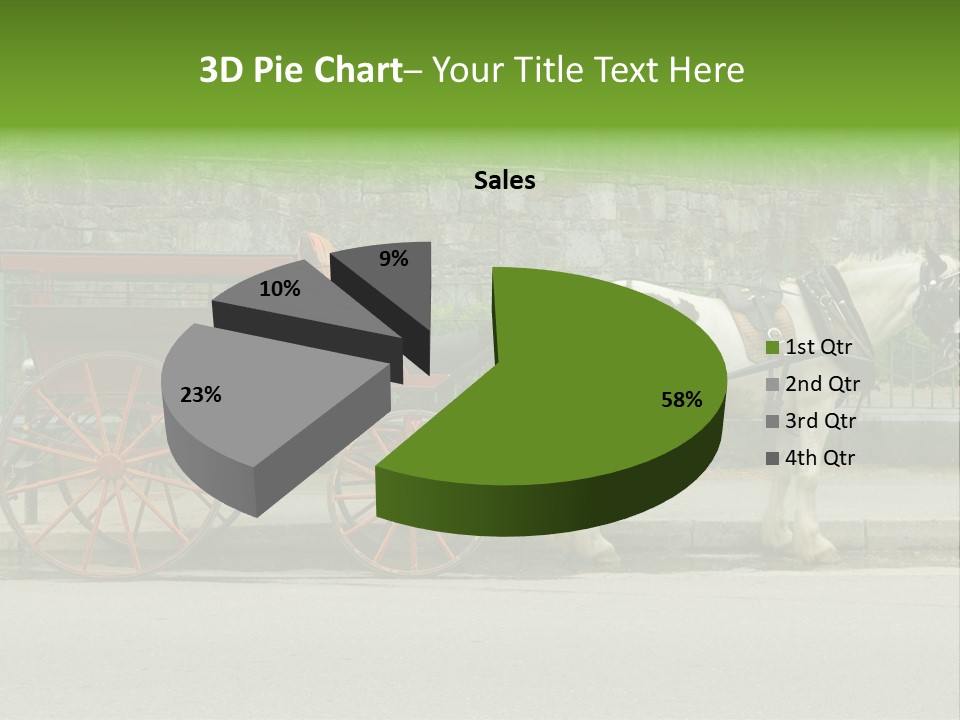 3D Pie Chart– Your Title Text Here

Sales

9%

10%

23%

58%

1st Qtr
2nd Qtr
3rd Qtr
4th Qtr